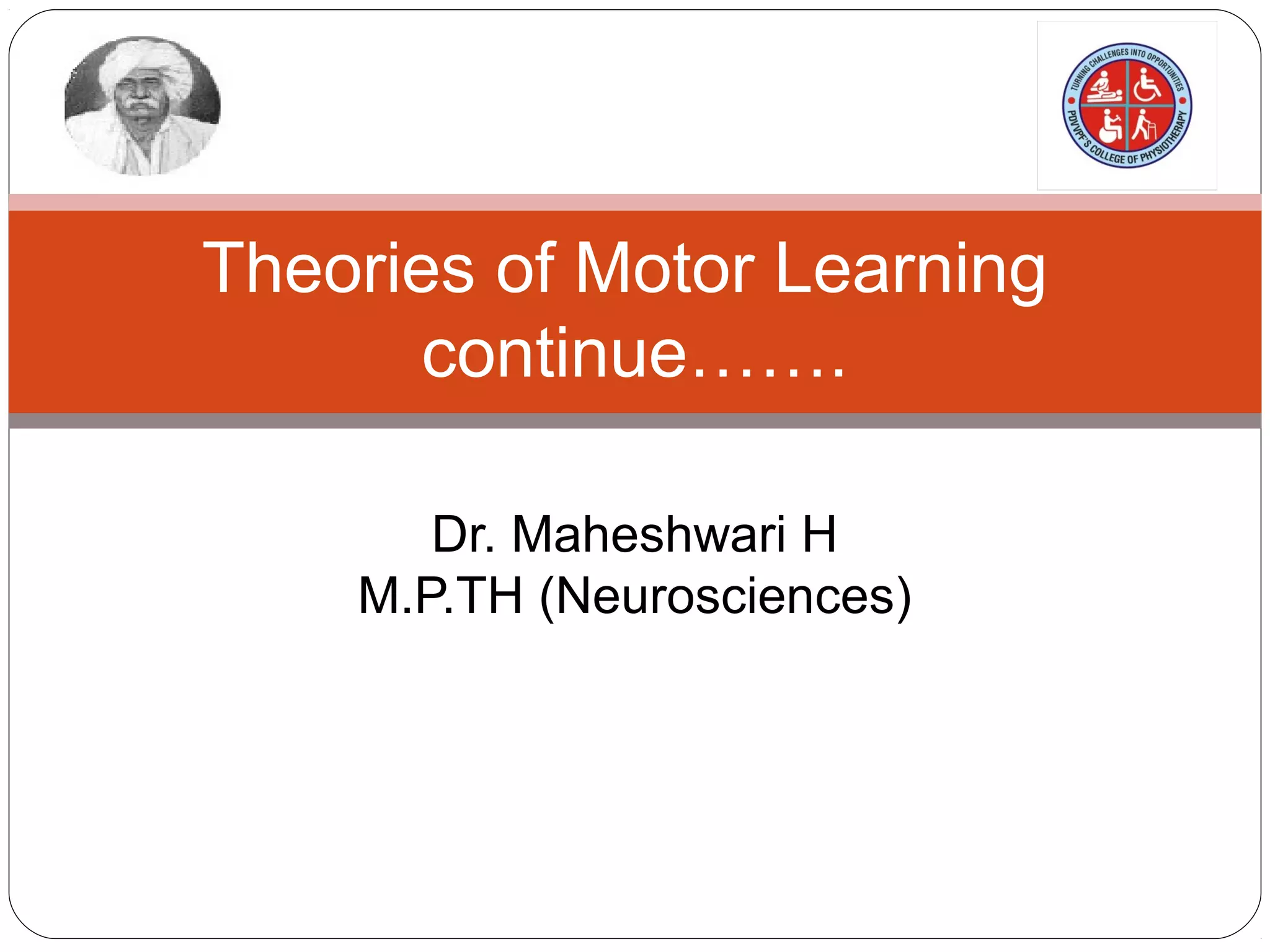 TURNING CHALLENGES INTO OPPORTUNITIES
PDVVPF'S COLLEGE OF PHYSIOTHERAPY

Theories of Motor Learning continue…….

Dr. Maheshwari H
M.P.TH (Neurosciences)